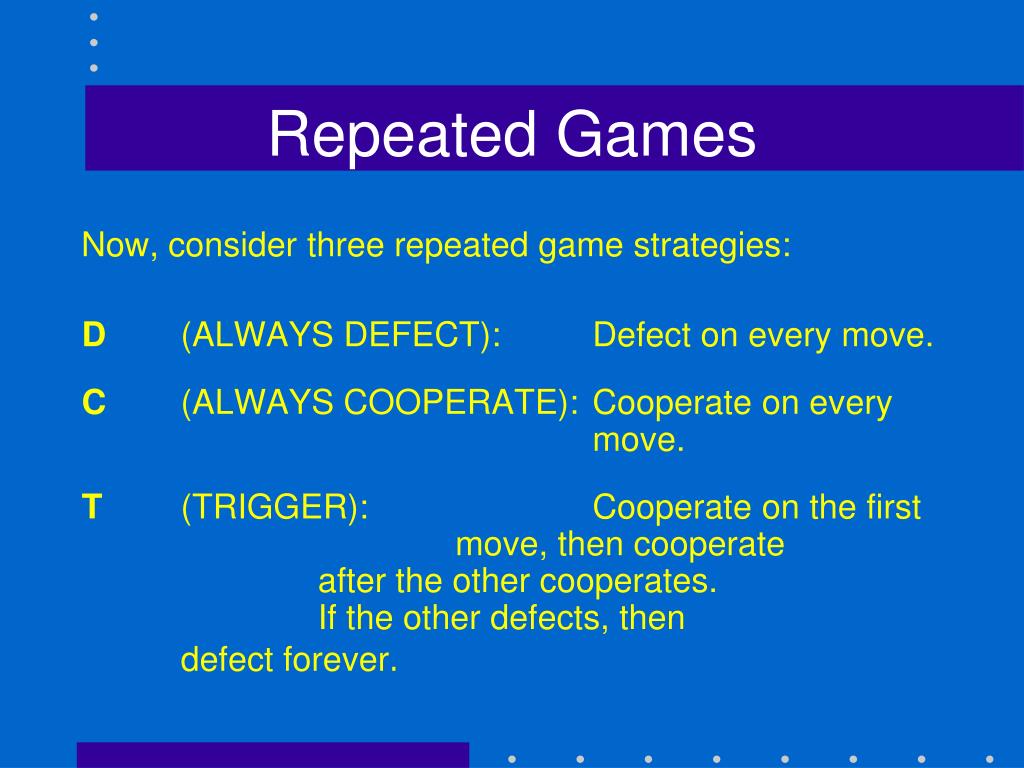 Repeated Games

Now, consider three repeated game strategies:

D (ALWAYS DEFECT): Defect on every move.

C (ALWAYS COOPERATE): Cooperate on every move.

T (TRIGGER): Cooperate on the first move, then cooperate after the other cooperates. If the other defects, then defect forever.